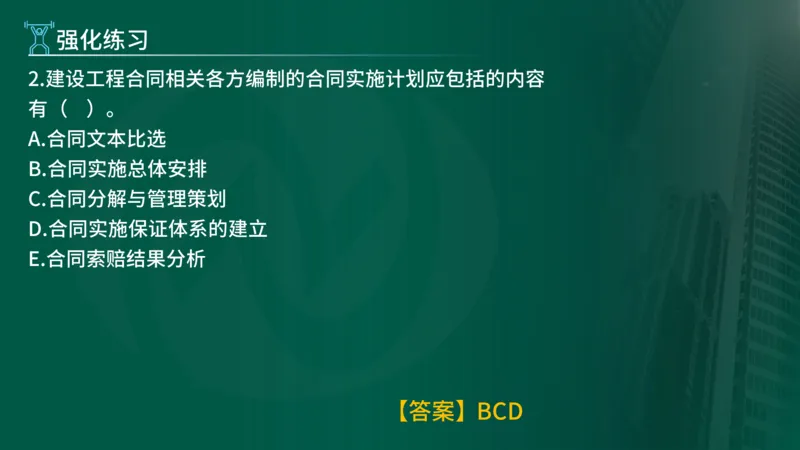 强化练习

2.建设工程合同相关各方编制的合同实施计划应包括的内容有（ ）。
A.合同文本比选
B.合同实施总体安排
C.合同分解与管理策划
D.合同实施保证体系的建立
E.合同索赔结果分析

【答案】BCD